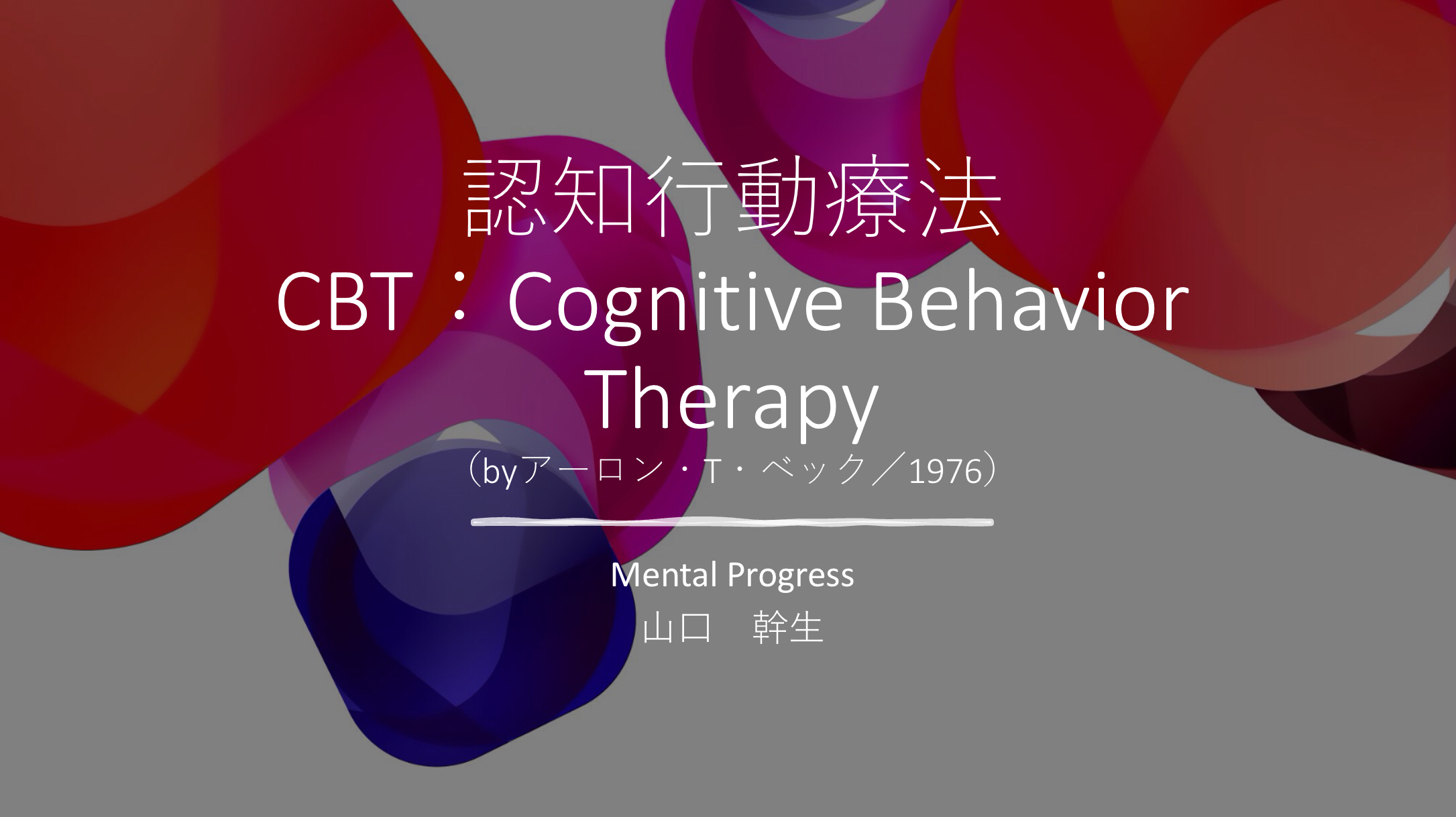 認知行動療法
CBT：Cognitive Behavior Therapy
（byアーロン・T・ベック／1976）

Mental Progress
山口　幹生